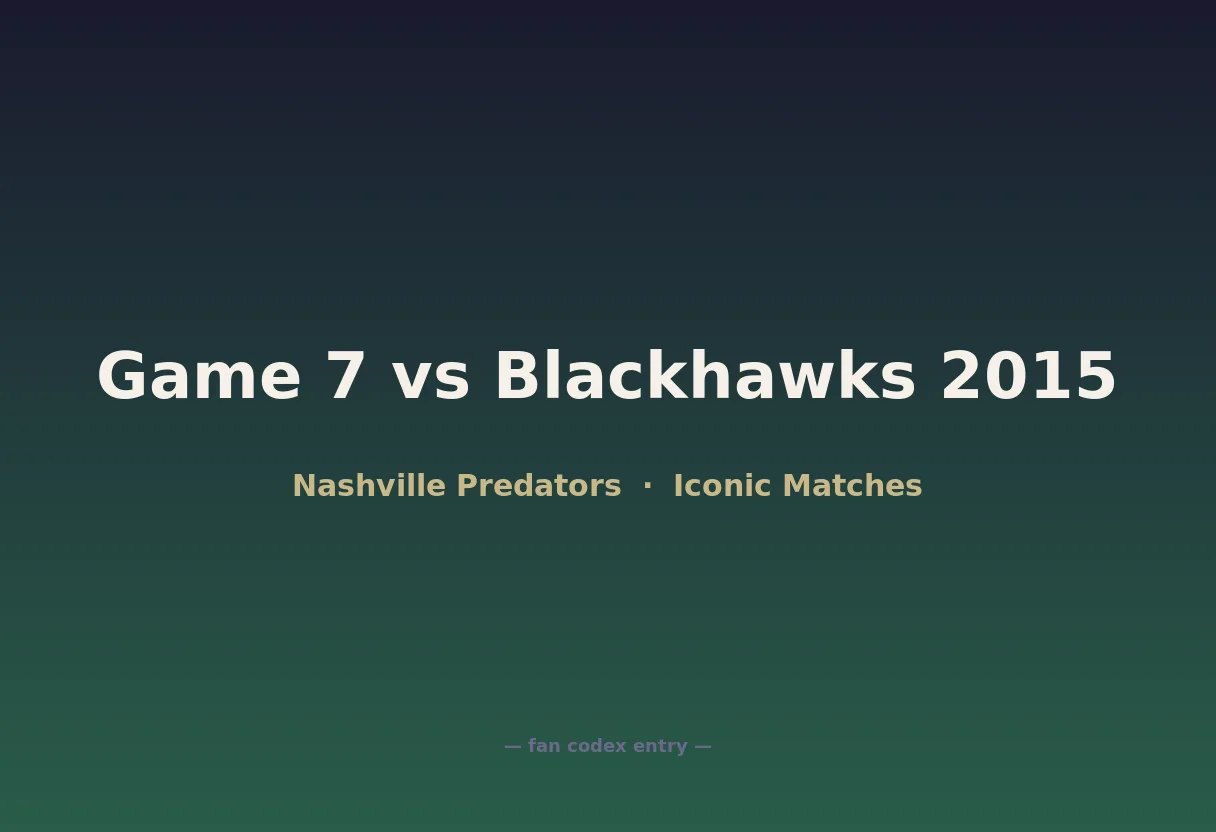 Game 7 vs Blackhawks 2015

Nashville Predators · Iconic Matches

— fan codex entry —